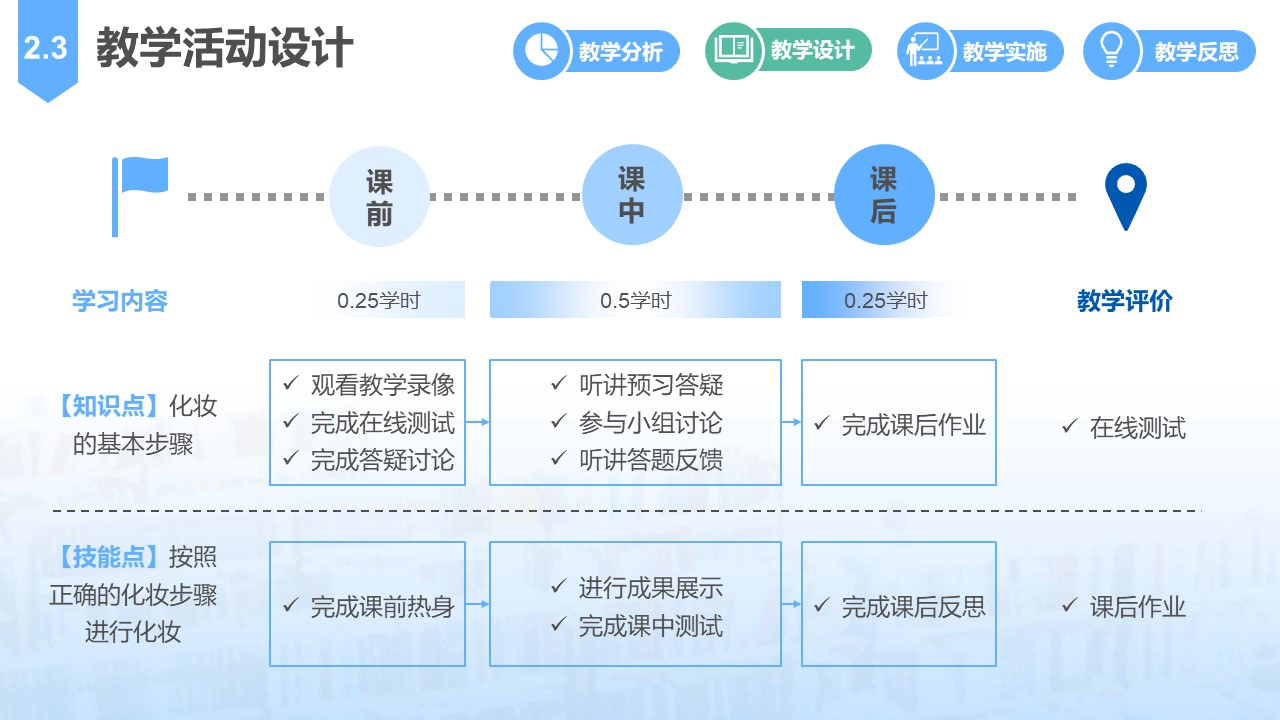 2.3 教学活动设计

教学分析 教学设计 教学实施 教学反思

课前 课中 课后

学习内容 0.25学时 0.5学时 0.25学时 教学评价

【知识点】化妆的基本步骤

✓ 观看教学录像
✓ 完成在线测试
✓ 完成答疑讨论

✓ 听讲预习答疑
✓ 参与小组讨论
✓ 听讲答题反馈

✓ 完成课后作业

✓ 在线测试

【技能点】按照正确的化妆步骤进行化妆

✓ 完成课前热身

✓ 进行成果展示
✓ 完成课中测试

✓ 完成课后反思

✓ 课后作业